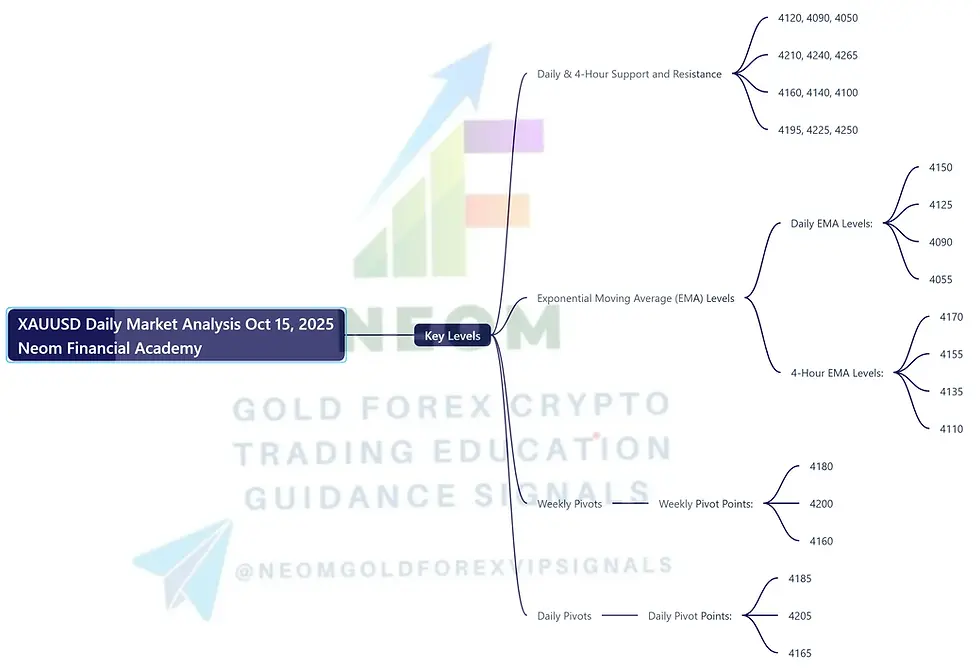 XAUUSD Daily Market Analysis Oct 15, 2025
Neom Financial Academy

Key Levels

Daily & 4-Hour Support and Resistance
4120, 4090, 4050
4210, 4240, 4265
4160, 4140, 4100
4195, 4225, 4250

Exponential Moving Average (EMA) Levels
Daily EMA Levels:
4150
4125
4090
4055
4-Hour EMA Levels:
4170
4155
4135
4110

Weekly Pivots
Weekly Pivot Points:
4180
4200
4160

Daily Pivots
Daily Pivot Points:
4185
4205
4165

NEOM
GOLD FOREX CRYPTO
TRADING EDUCATION
GUIDANCE SIGNALS
@NEOMGOLDFOREXVIPSIGNALS